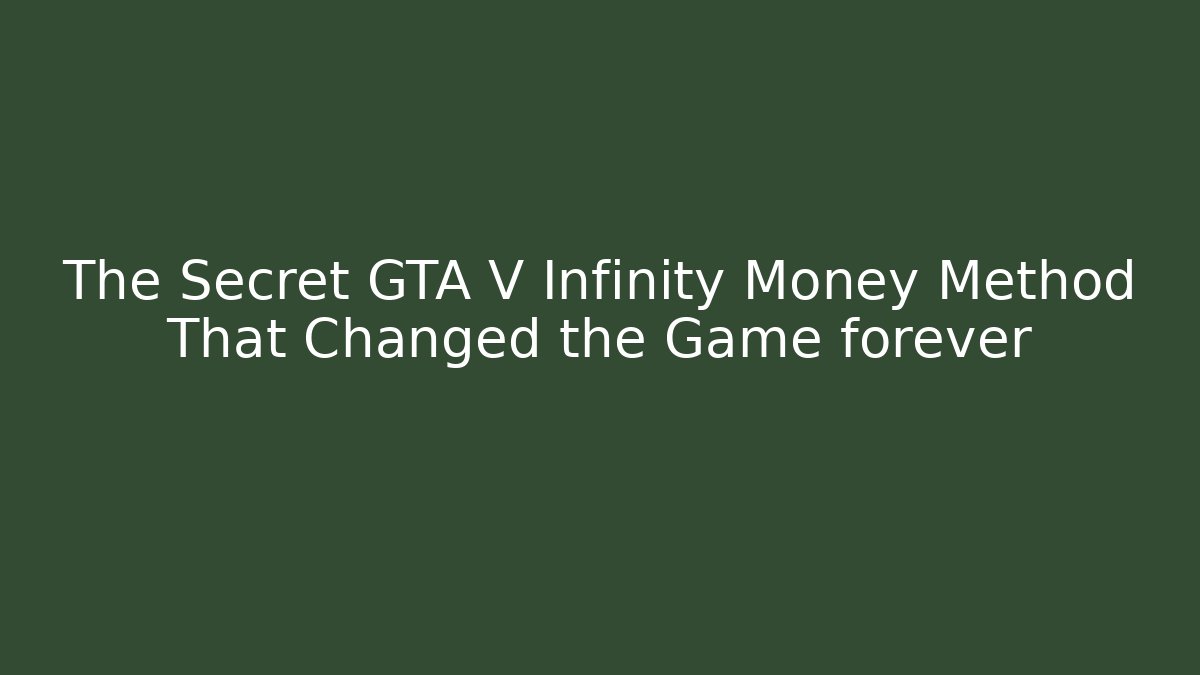 The Secret GTA V Infinity Money Method That Changed the Game forever